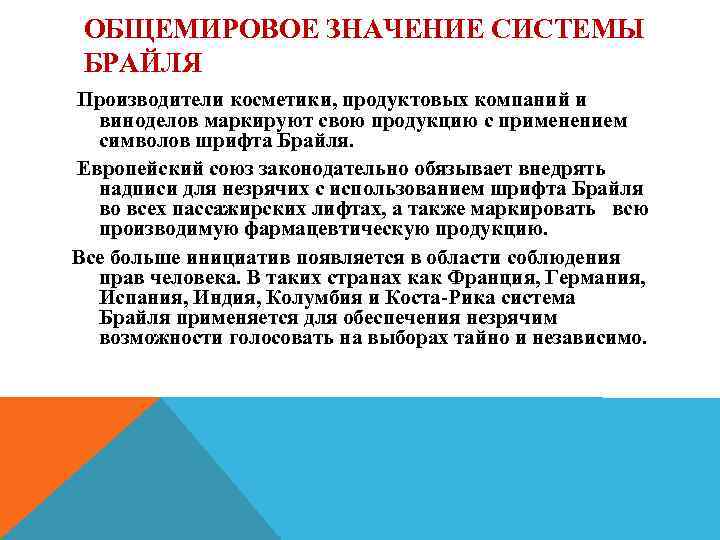 ОБЩЕМИРОВОЕ ЗНАЧЕНИЕ СИСТЕМЫ БРАЙЛЯ

Производители косметики, продуктовых компаний и виноделов маркируют свою продукцию с применением символов шрифта Брайля.

Европейский союз законодательно обязывает внедрять надписи для незрячих с использованием шрифта Брайля во всех пассажирских лифтах, а также маркировать всю производимую фармацевтическую продукцию.

Все больше инициатив появляется в области соблюдения прав человека. В таких странах как Франция, Германия, Испания, Индия, Колумбия и Коста-Рика система Брайля применяется для обеспечения незрячим возможности голосовать на выборах тайно и независимо.